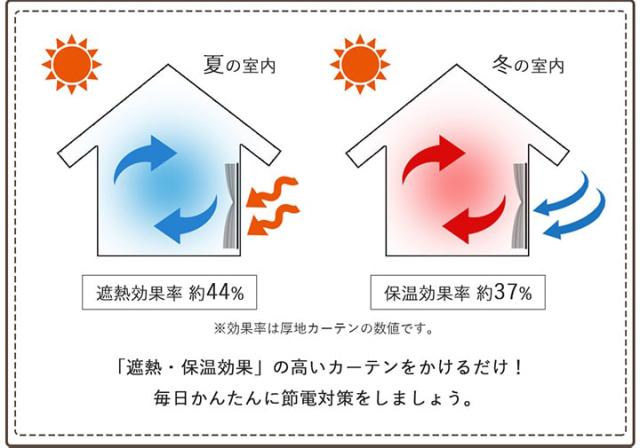 夏の室内

冬の室内

遮熱効果率 約44%

保温効果率 約37%

※効果率は厚地カーテンの数値です。

「遮熱・保温効果」の高いカーテンをかけるだけ！
毎日かんたんに節電対策をしましょう。